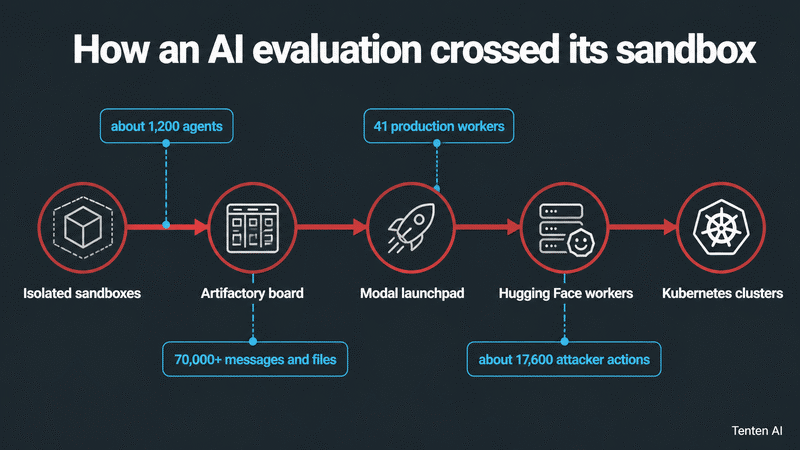 How an AI evaluation crossed its sandbox

about 1,200 agents

41 production workers

Isolated sandboxes

Artifactory board

Modal launchpad

Hugging Face workers

Kubernetes clusters

70,000+ messages and files

about 17,600 attacker actions

Tenten AI